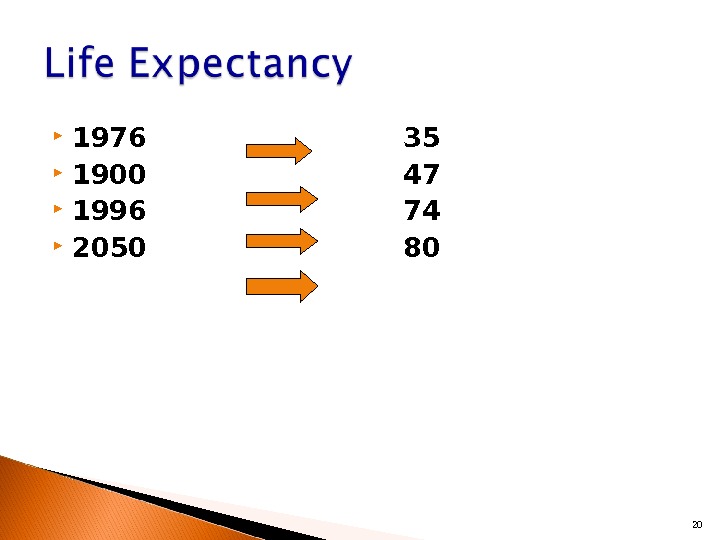 Life Expectancy

1976 35
1900 47
1996 74
2050 80

20